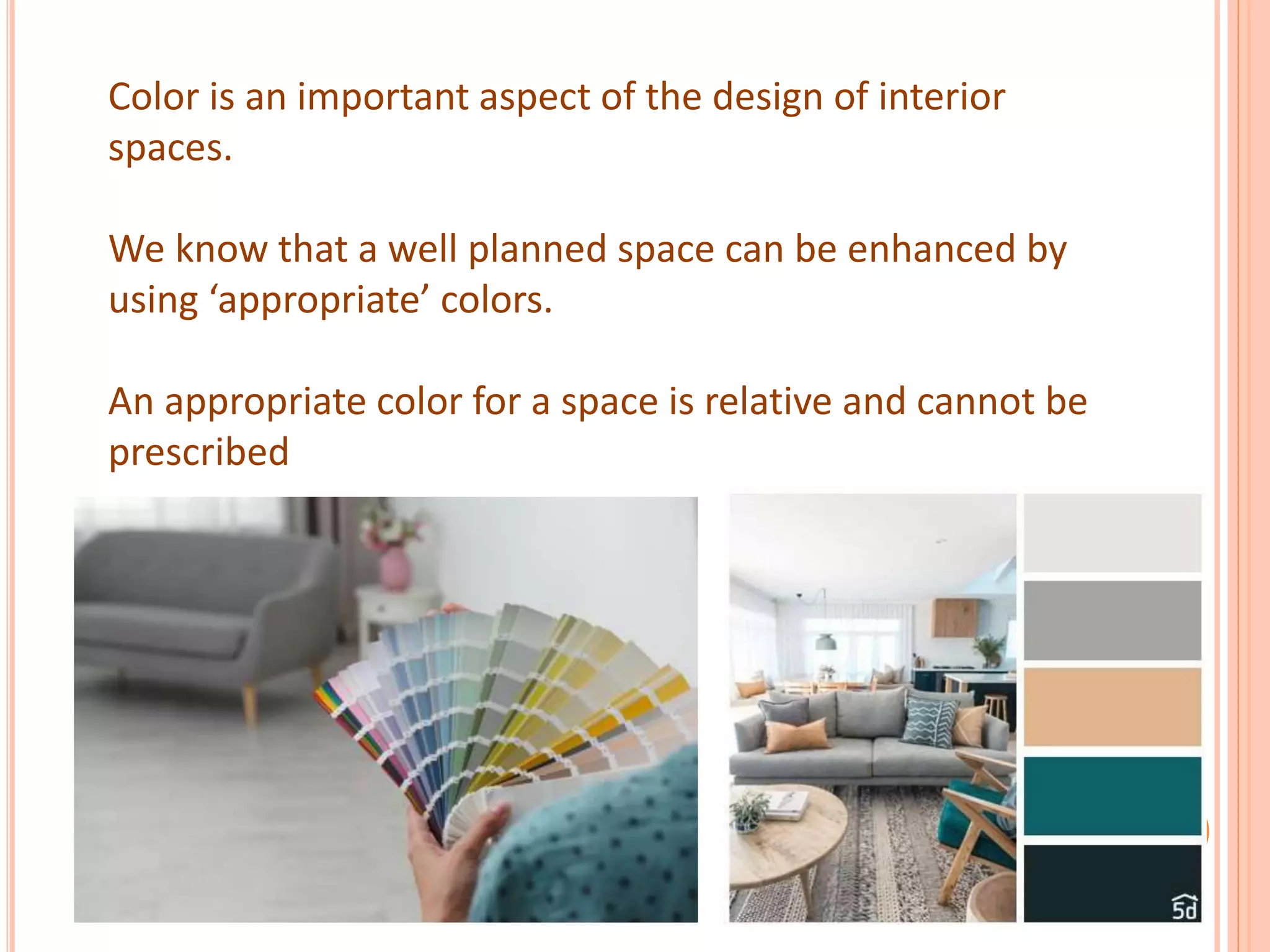 Color is an important aspect of the design of interior spaces.

We know that a well planned space can be enhanced by using ‘appropriate’ colors.

An appropriate color for a space is relative and cannot be prescribed

5d